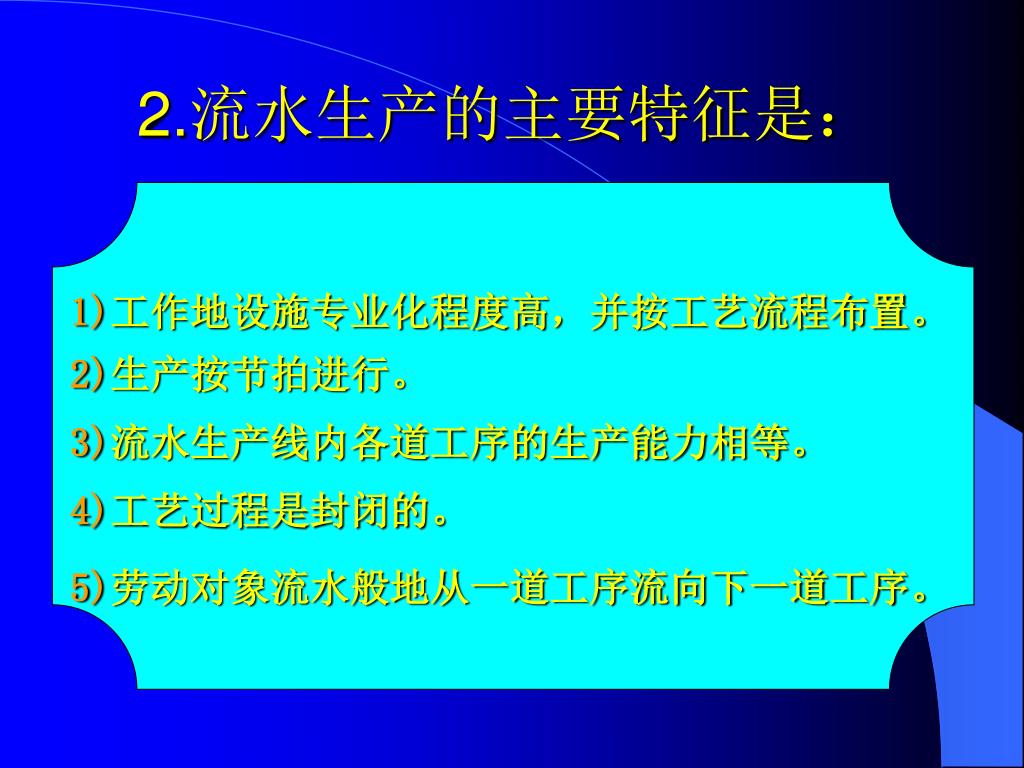 2.流水生产的主要特征是：

1)工作地设施专业化程度高，并按工艺流程布置。
2)生产按节拍进行。
3)流水生产线内各道工序的生产能力相等。
4)工艺过程是封闭的。
5)劳动对象流水般地从一道工序流向下一道工序。